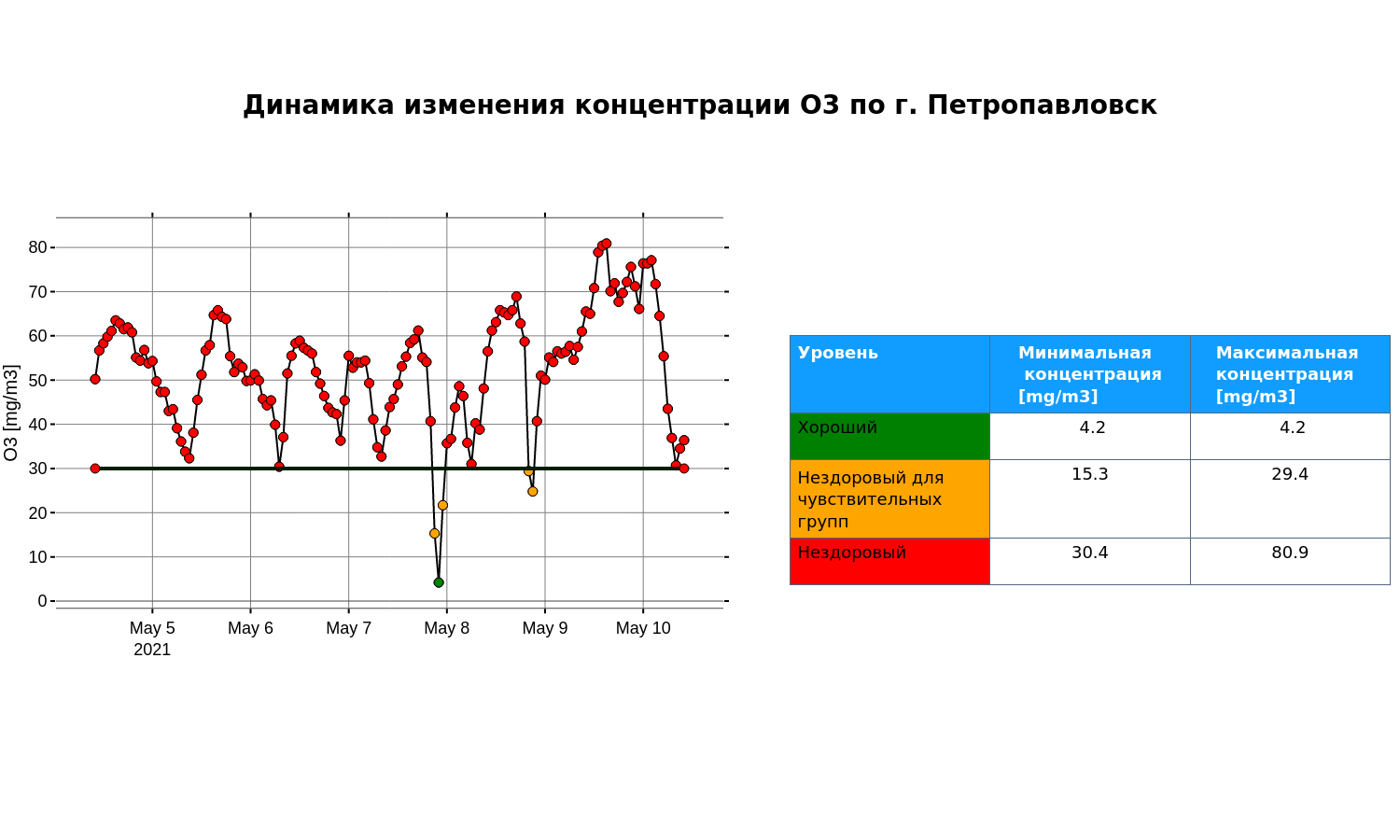 Динамика изменения концентрации O3 по г. Петропавловск

O3 [mg/m3]

80
70
60
50
40
30
20
10
0

May 5
2021
May 6
May 7
May 8
May 9
May 10

| Уровень | Минимальная концентрация [mg/m3] | Максимальная концентрация [mg/m3] |
|---|---|---|
| Хороший | 4.2 | 4.2 |
| Нездоровый для чувствительных групп | 15.3 | 29.4 |
| Нездоровый | 30.4 | 80.9 |